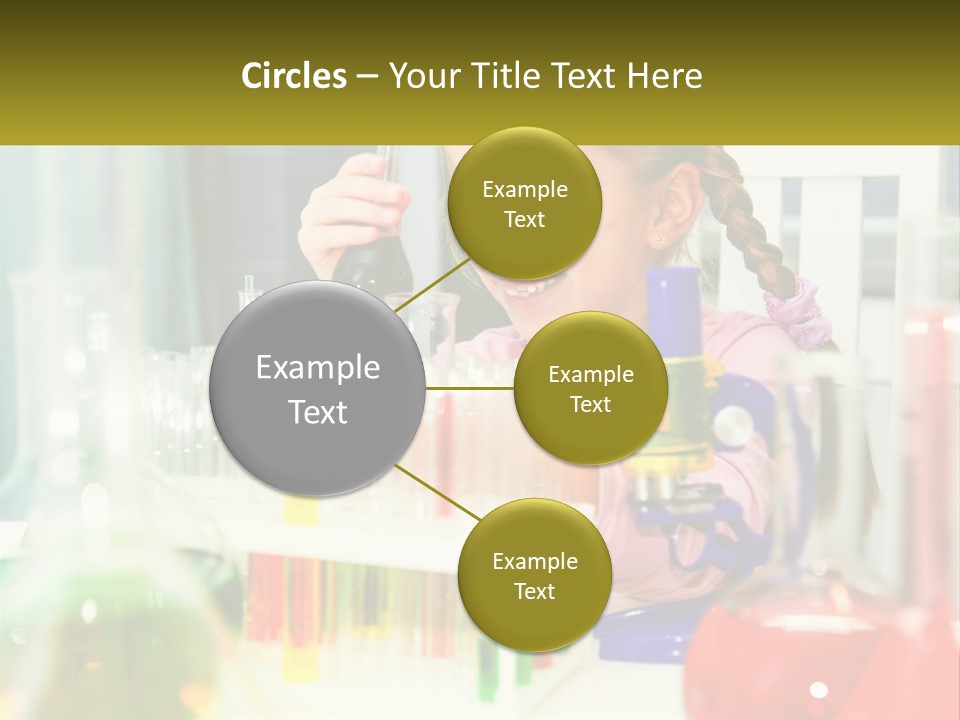 Circles – Your Title Text Here

Example Text

Example Text

Example Text

Example Text